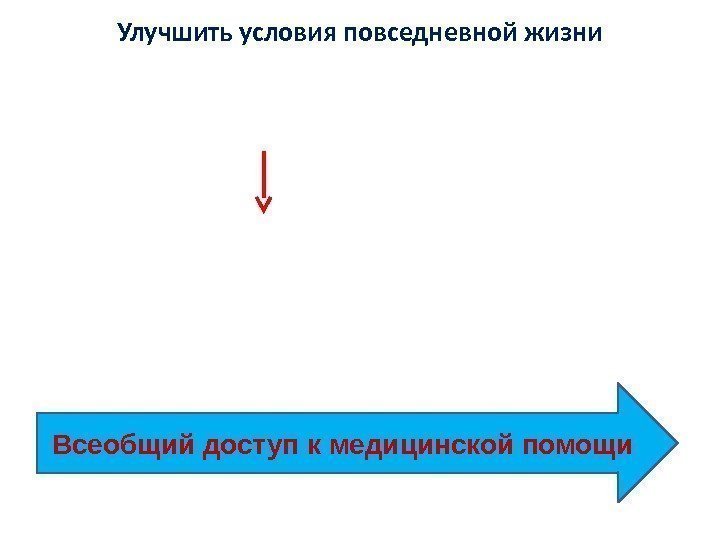 Улучшить условия повседневной жизни

Всеобщий доступ к медицинской помощи